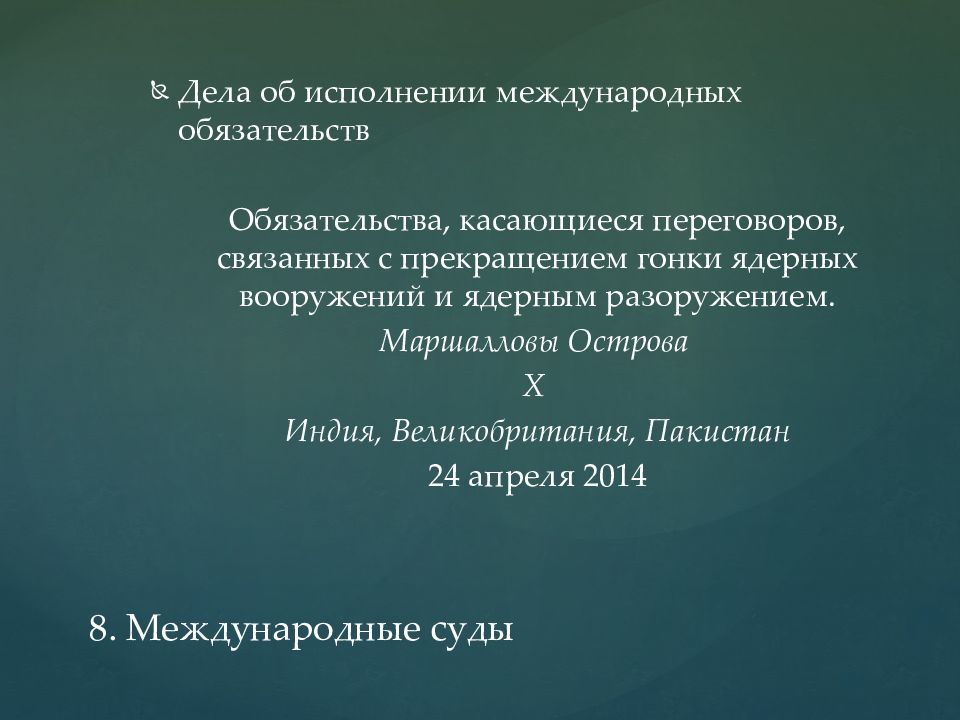 Дела об исполнении международных обязательств

Обязательства, касающиеся переговоров, связанных с прекращением гонки ядерных вооружений и ядерным разоружением.

Маршалловы Острова

Х

Индия, Великобритания, Пакистан

24 апреля 2014

8. Международные суды